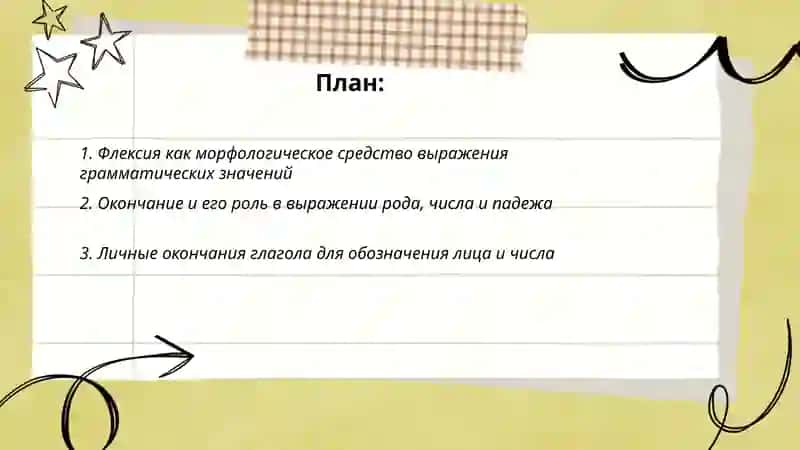 План:

1. Флексия как морфологическое средство выражения грамматических значений

2. Окончание и его роль в выражении рода, числа и падежа

3. Личные окончания глагола для обозначения лица и числа